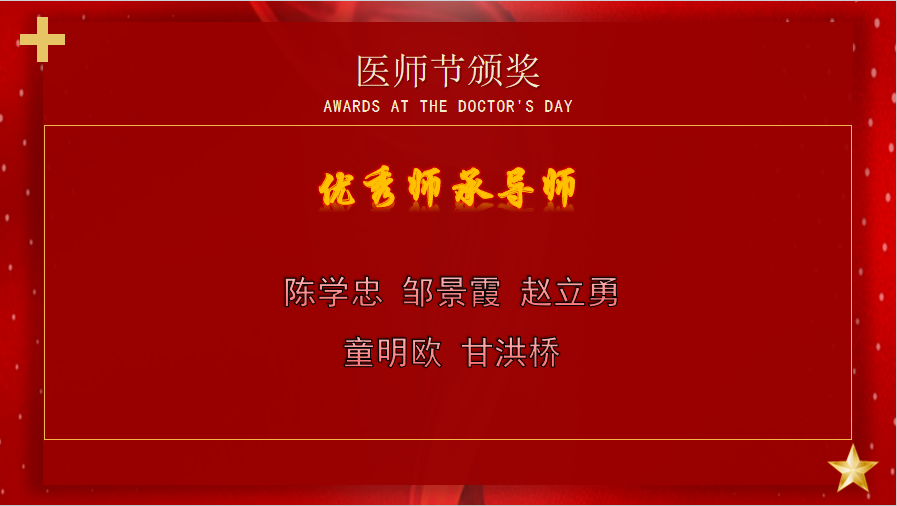 医师节颁奖
AWARDS AT THE DOCTOR'S DAY

优秀师承导师

陈学忠 邹景霞 赵立勇
童明欧 甘洪桥